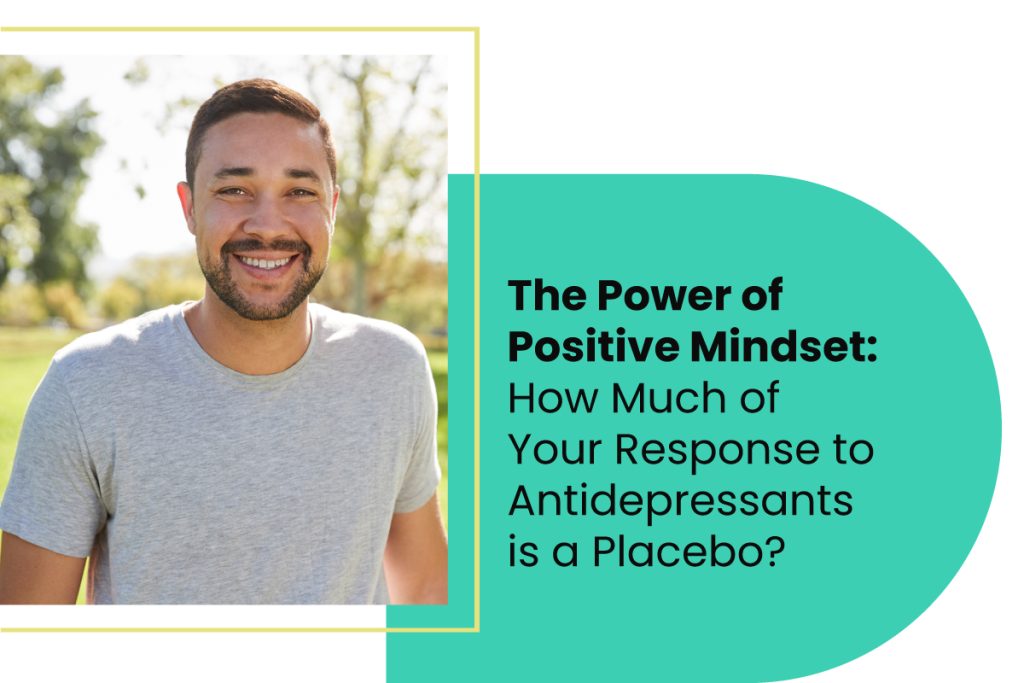 The Power of Positive Mindset: How Much of Your Response to Antidepressants is a Placebo?